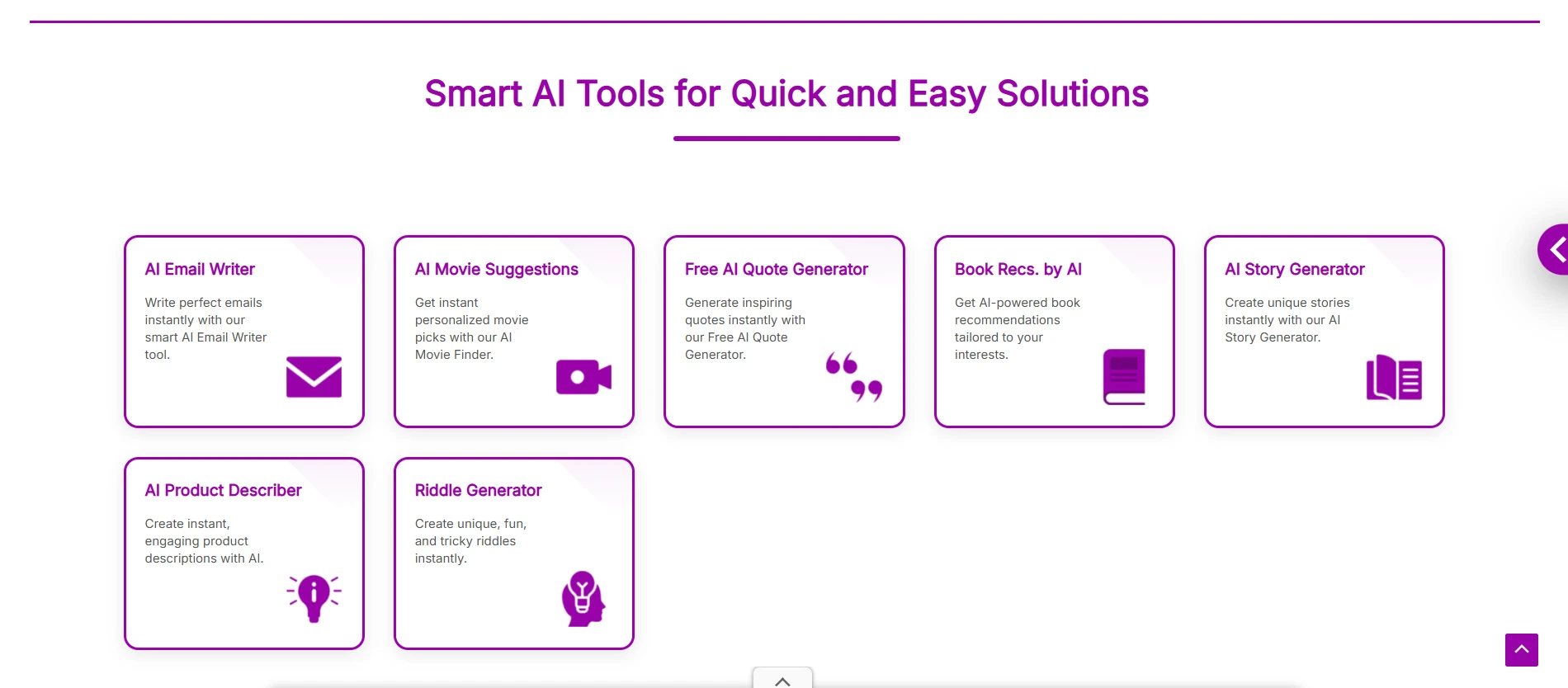 Smart AI Tools for Quick and Easy Solutions

AI Email Writer

Write perfect emails instantly with our smart AI Email Writer tool.

AI Movie Suggestions

Get instant personalized movie picks with our AI Movie Finder.

Free AI Quote Generator

Generate inspiring quotes instantly with our Free AI Quote Generator.

Book Recs. by AI

Get AI-powered book recommendations tailored to your interests.

AI Story Generator

Create unique stories instantly with our AI Story Generator.

AI Product Describer

Create instant, engaging product descriptions with AI.

Riddle Generator

Create unique, fun, and tricky riddles instantly.